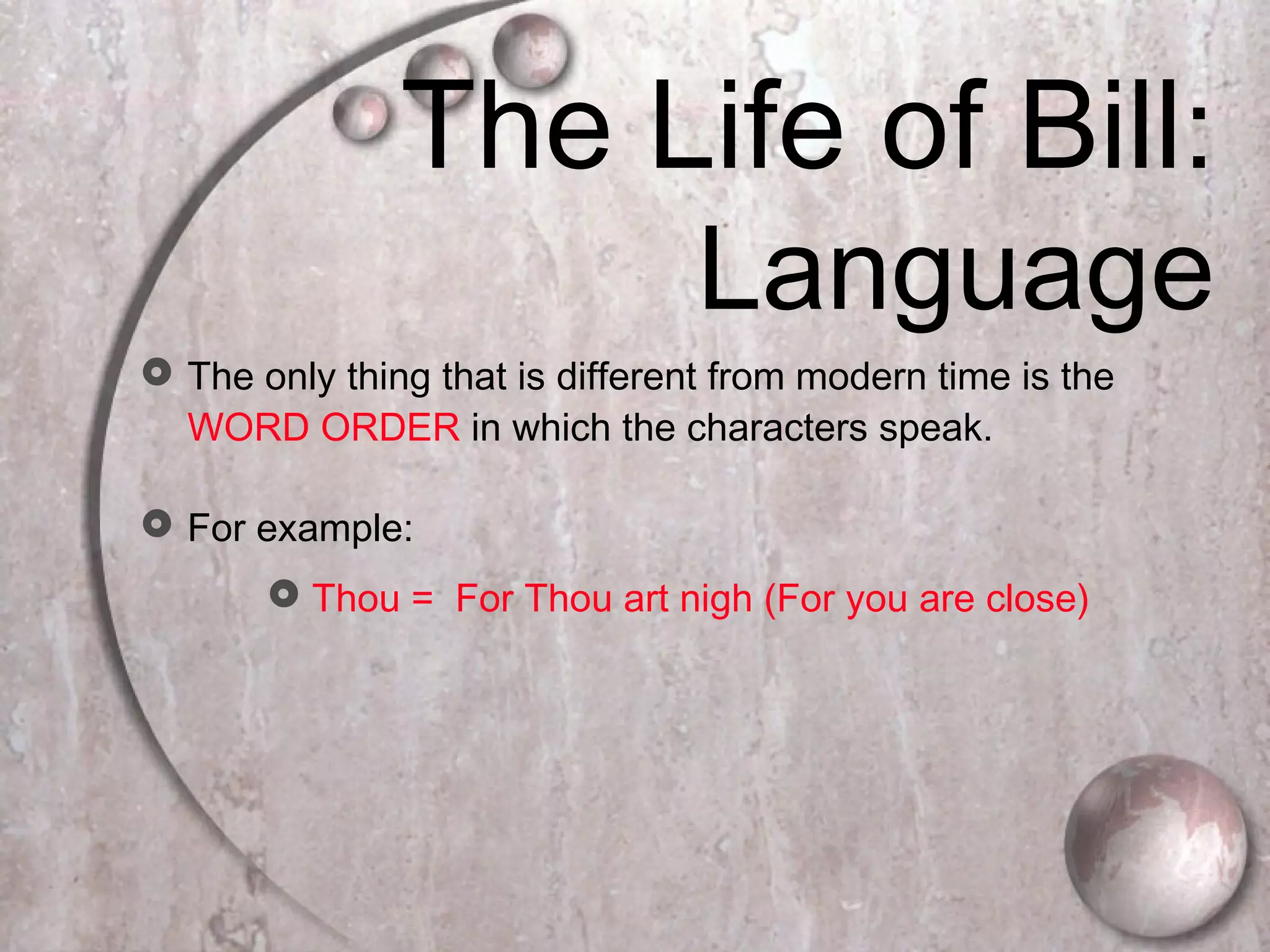 The Life of Bill: Language

The only thing that is different from modern time is the WORD ORDER in which the characters speak.

For example:

Thou = For Thou art nigh (For you are close)